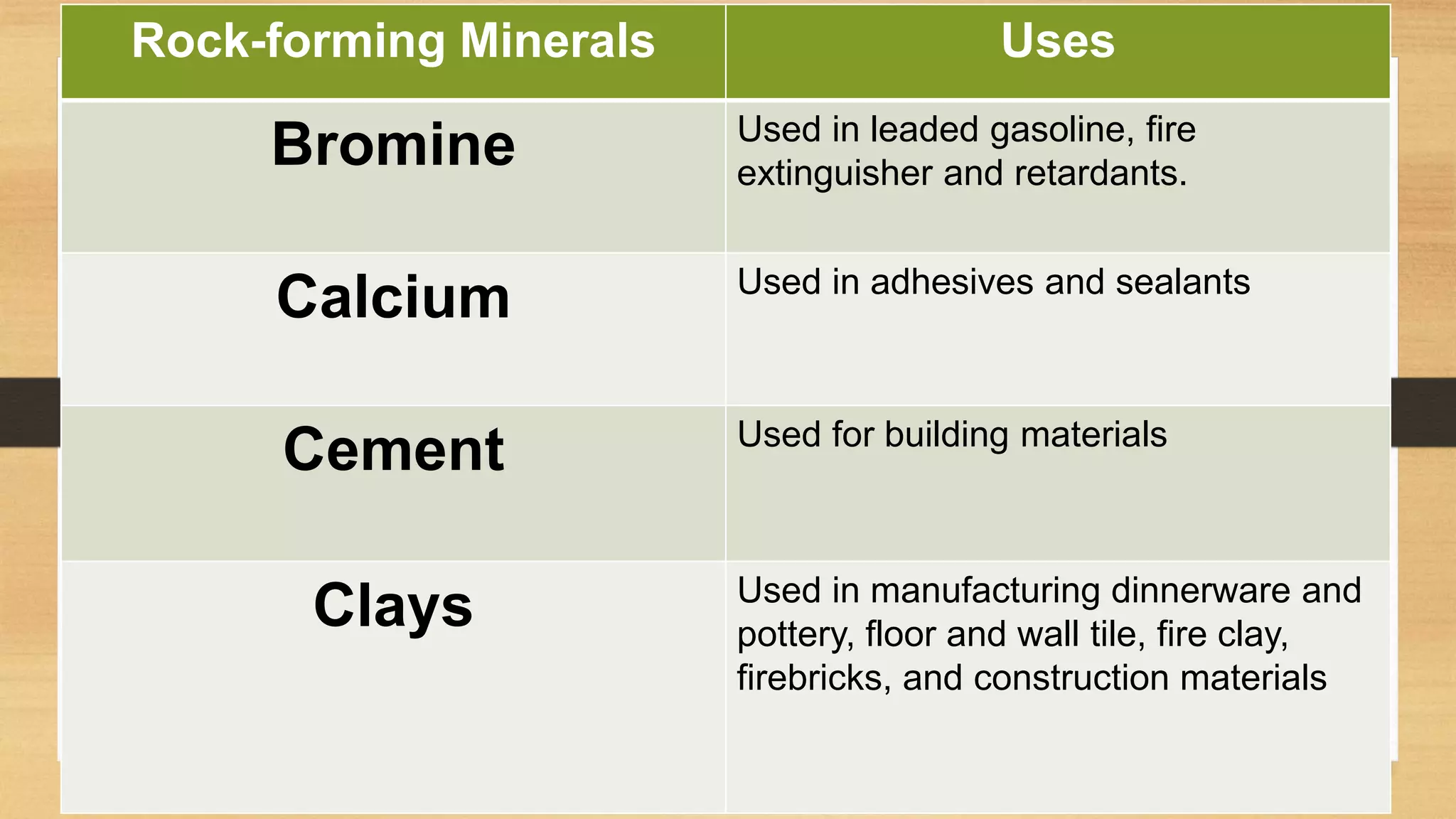 | Rock-forming Minerals | Uses |
|---|---|
| Bromine | Used in leaded gasoline, fire extinguisher and retardants. |
| Calcium | Used in adhesives and sealants |
| Cement | Used for building materials |
| Clays | Used in manufacturing dinnerware and pottery, floor and wall tile, fire clay, firebricks, and construction materials |